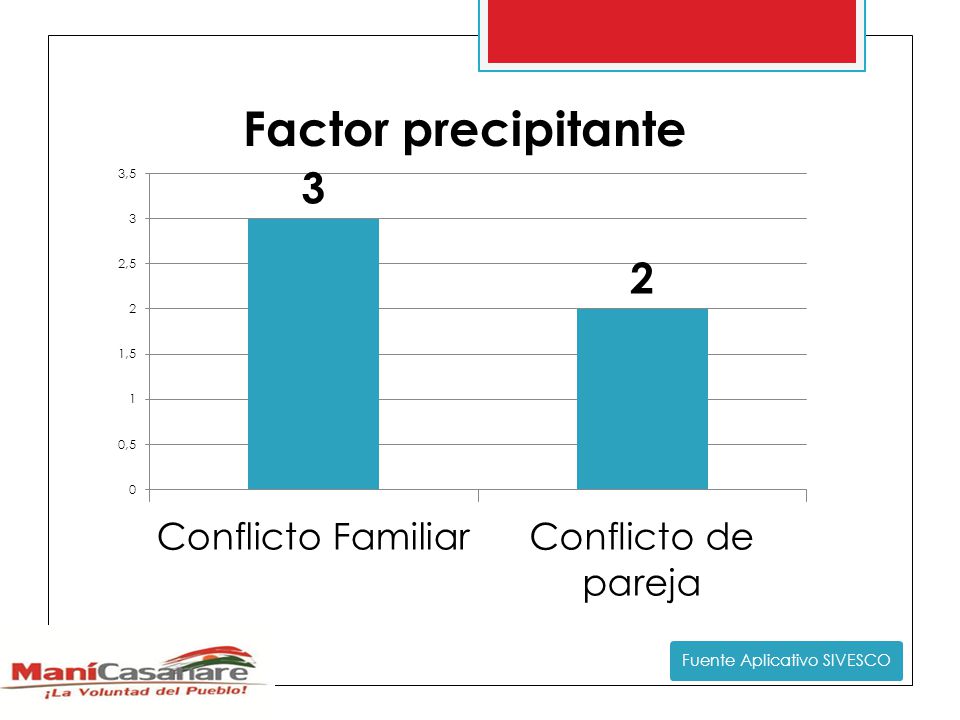 Factor precipitante

3,5
3
2,5
2
1,5
1
0,5
0

3
2

Conflicto Familiar
Conflicto de pareja

ManíCasanare
¡La Voluntad del Pueblo!

Fuente Aplicativo SIVESCO